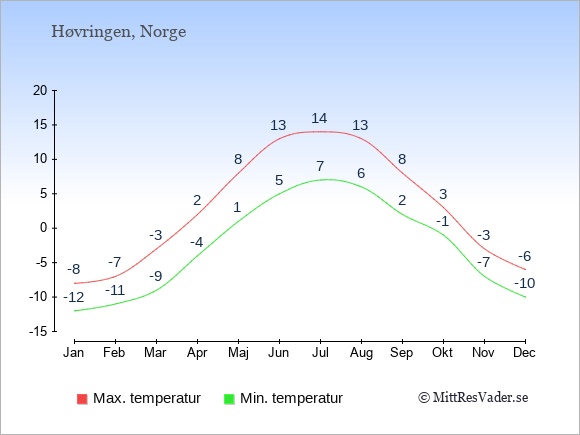 Høvringen, Norge

20
15
10
5
0
-5
-10
-15

-8 -7 -3 2 8 13 14 13 8 3 -3 -6
-12 -11 -9 -4 1 5 7 6 2 -1 -7 -10

Jan Feb Mar Apr Maj Jun Jul Aug Sep Okt Nov Dec

Max. temperatur
Min. temperatur
© MittResVader.se